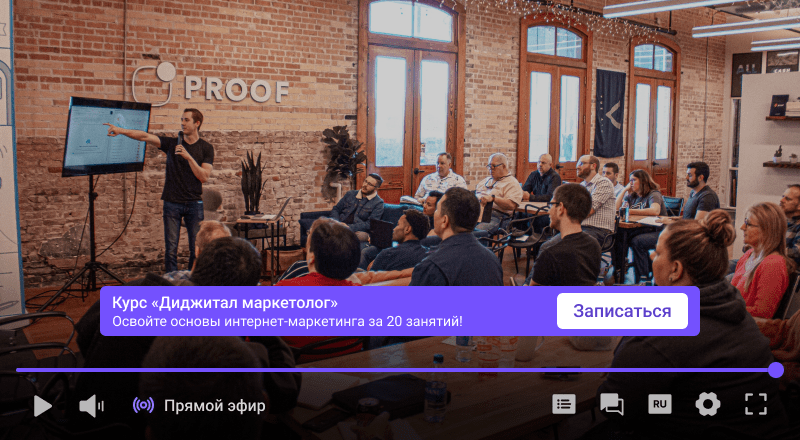 PROOF

Курс «Диджитал маркетолог»
Освойте основы интернет-маркетинга за 20 занятий!

Записаться

Прямой эфир

RU